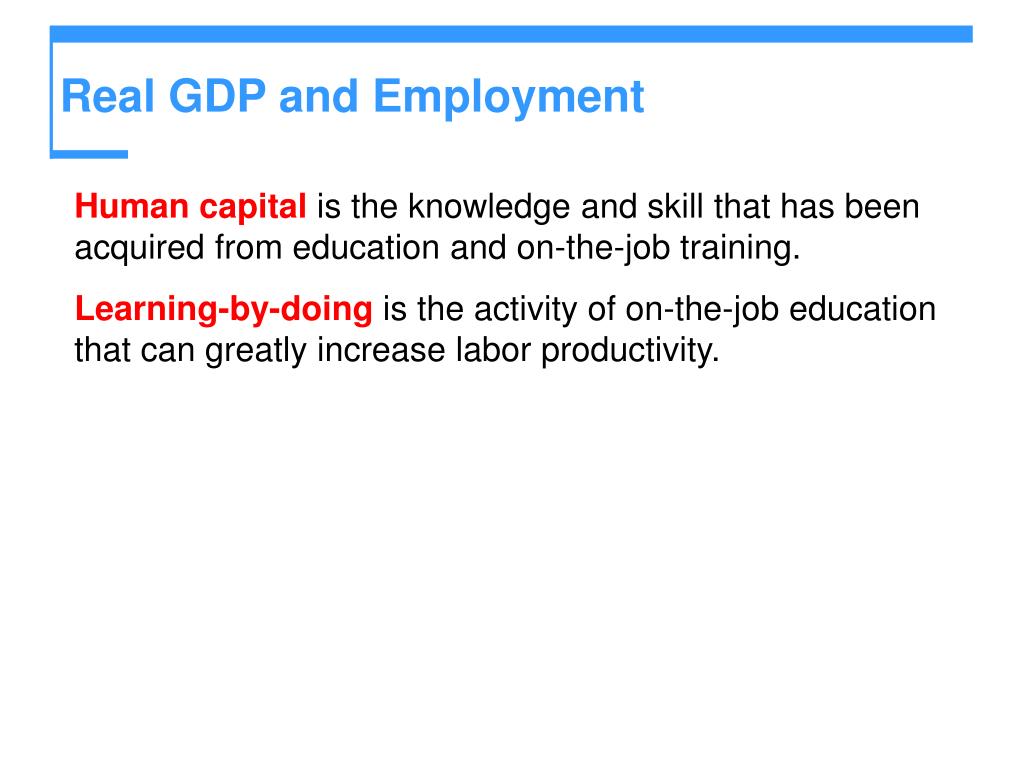 Real GDP and Employment

Human capital is the knowledge and skill that has been acquired from education and on-the-job training.

Learning-by-doing is the activity of on-the-job education that can greatly increase labor productivity.